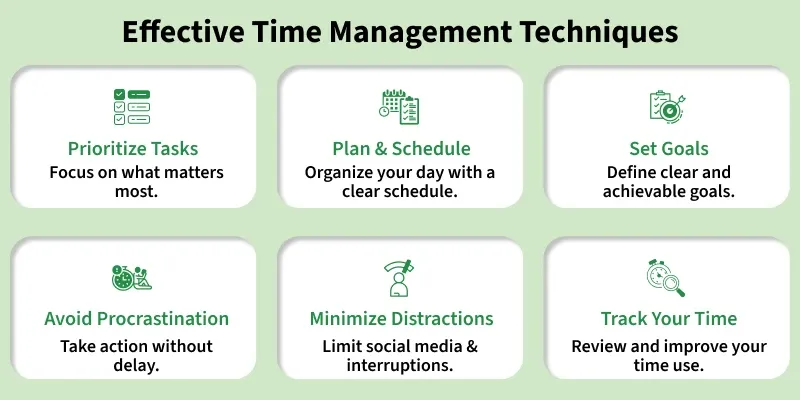 Effective Time Management Techniques

Prioritize Tasks
Focus on what matters most.

Plan & Schedule
Organize your day with a clear schedule.

Set Goals
Define clear and achievable goals.

Avoid Procrastination
Take action without delay.

Minimize Distractions
Limit social media & interruptions.

Track Your Time
Review and improve your time use.